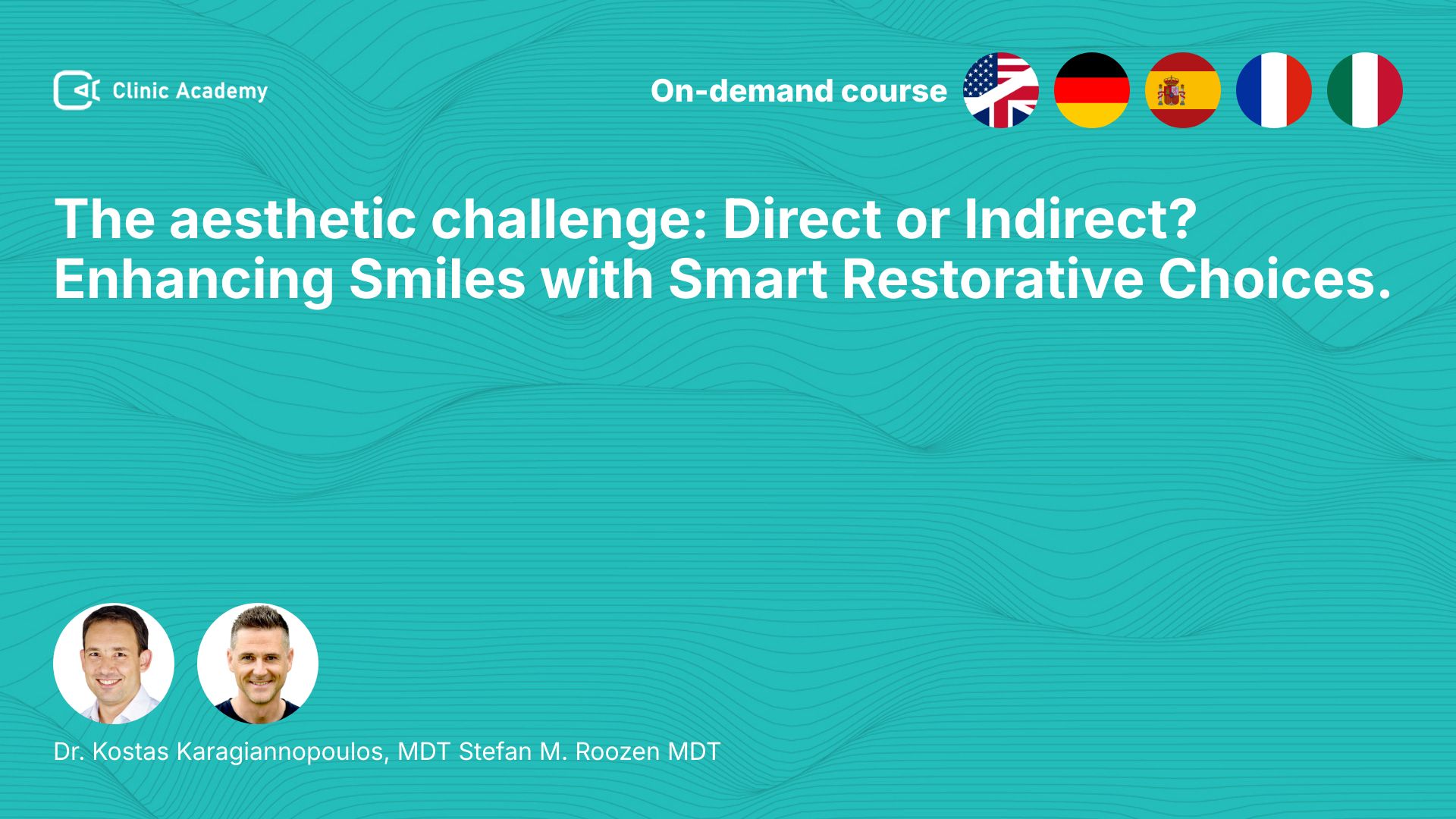 Clinic Academy

On-demand course

The aesthetic challenge: Direct or Indirect? Enhancing Smiles with Smart Restorative Choices.

Dr. Kostas Karagiannopoulos, MDT Stefan M. Roozen MDT